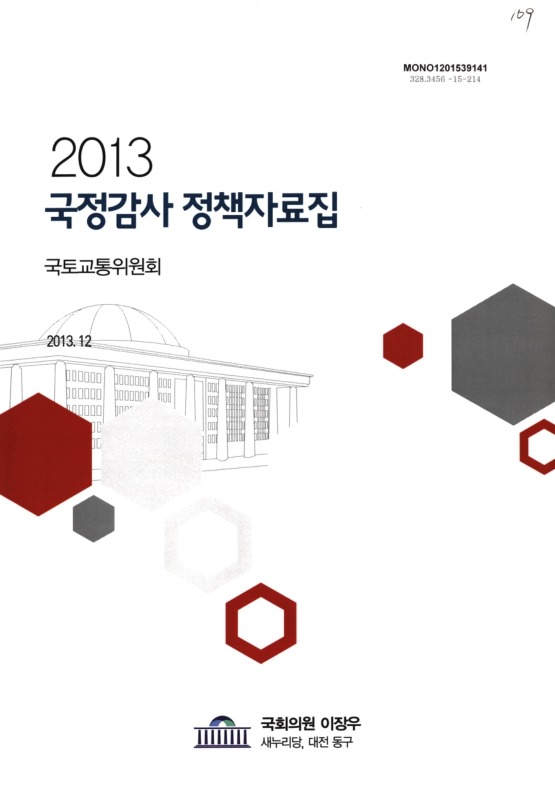 109

MONO1201539141
328.3456 -15-214

2013
국정감사 정책자료집

국토교통위원회

2013. 12

국회의원 이장우
새누리당, 대전 동구